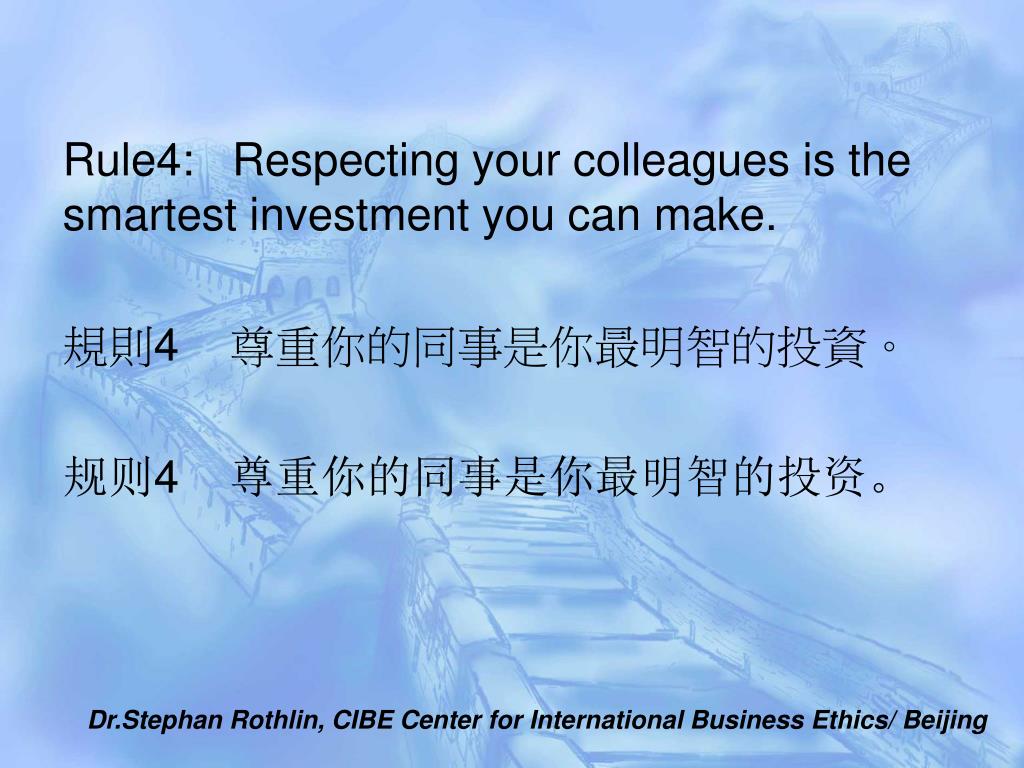 Rule4: Respecting your colleagues is the smartest investment you can make.

規則4 尊重你的同事是你最明智的投資。

规则4 尊重你的同事是你最明智的投资。

Dr.Stephan Rothlin, CIBE Center for International Business Ethics/ Beijing